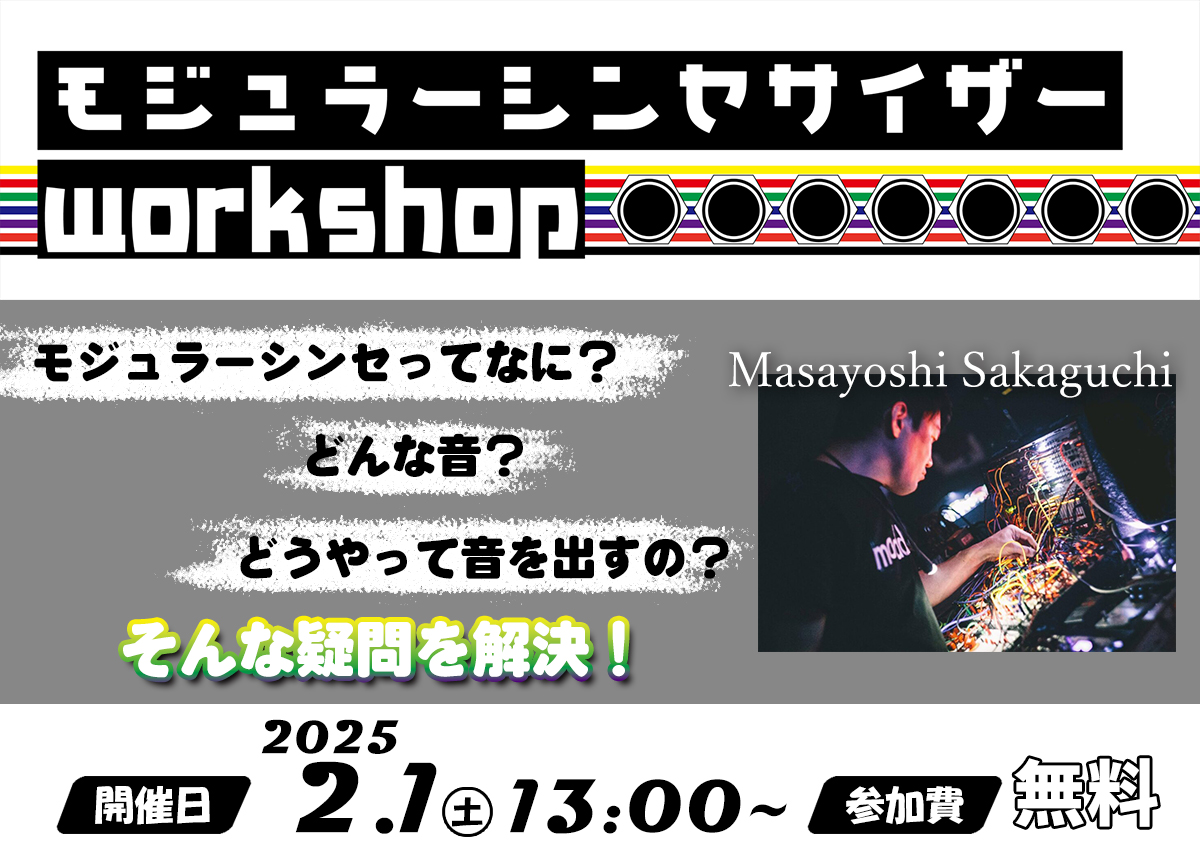 モジュラーシンセサイザー

workshop

モジュラーシンセってなに？

どんな音？

どうやって音を出すの？

そんな疑問を解決！

Masayoshi Sakaguchi

mod

2025

開催日 2.1㊏13:00~ 参加費 無料